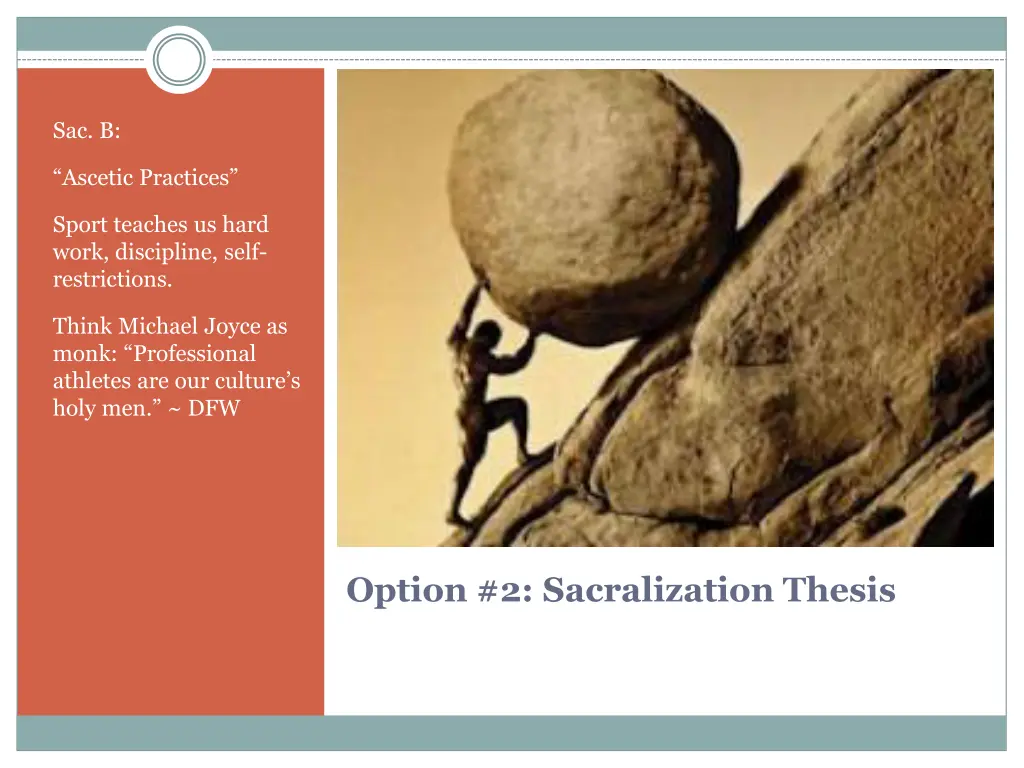 Sac. B:

“Ascetic Practices”

Sport teaches us hard work, discipline, self-restrictions.

Think Michael Joyce as monk: “Professional athletes are our culture’s holy men.” ~ DFW

Option #2: Sacralization Thesis